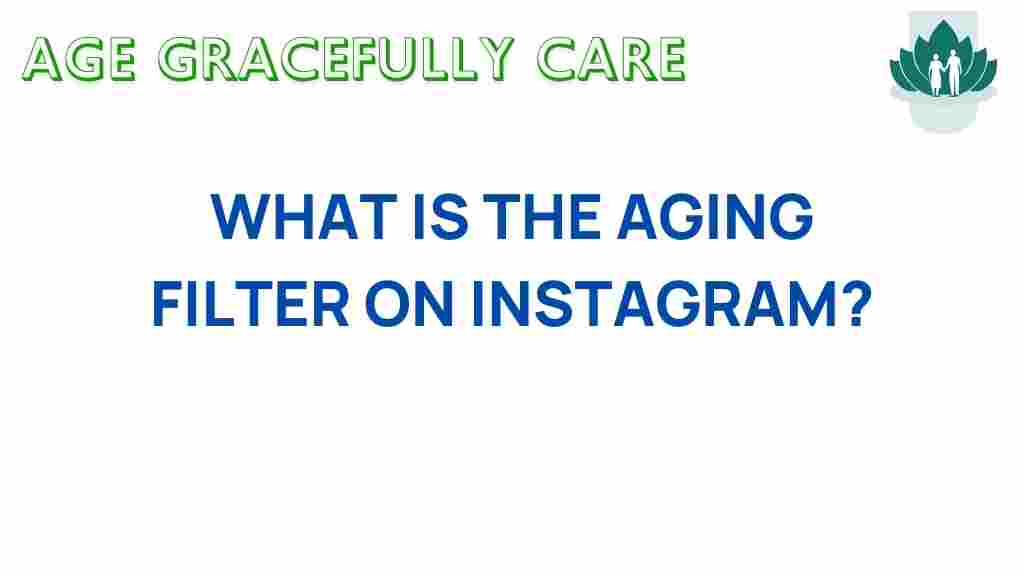 AGE GRACEFULLY CARE

WHAT IS THE AGING FILTER ON INSTAGRAM?